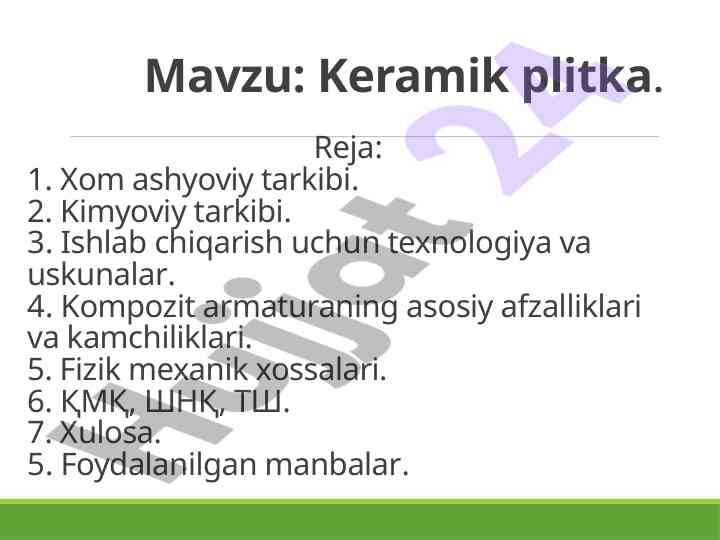 Mavzu: Keramik plitka.

Reja:
1. Xom ashyoviy tarkibi.
2. Kimyoviy tarkibi.
3. Ishlab chiqarish uchun texnologiya va uskunalar.
4. Kompozit armaturaning asosiy afzalliklari va kamchiliklari.
5. Fizik mexanik xossalari.
6. ҚМҚ, ШНҚ, ТШ.
7. Xulosa.
5. Foydalanilgan manbalar.

Hujjat 24